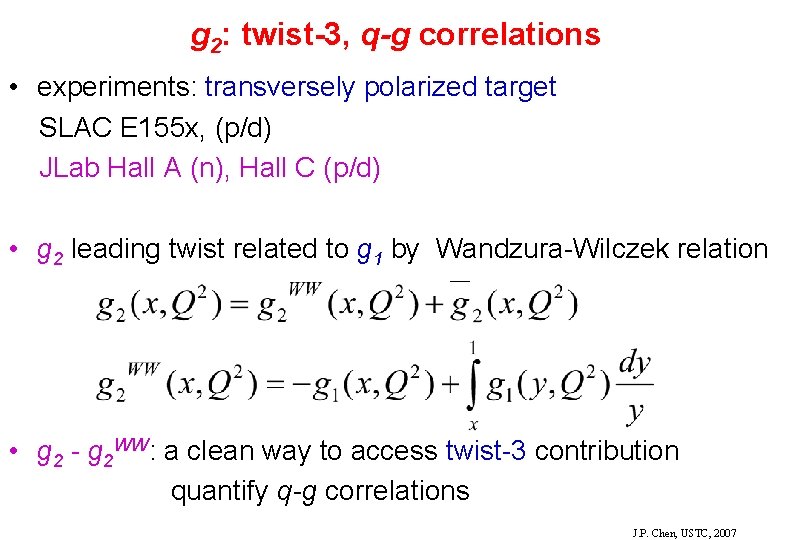 $g_2$: twist-3, $q$-$g$ correlations

• experiments: transversely polarized target
SLAC E155x, (p/d)
JLab Hall A (n), Hall C (p/d)

• $g_2$ leading twist related to $g_1$ by Wandzura-Wilczek relation

$g_2(x,Q^2) = g_2^{WW}(x,Q^2) + \overline{g}_2(x,Q^2)$

$g_2^{WW}(x,Q^2) = -g_1(x,Q^2) + \int_x^1 g_1(y,Q^2)\frac{dy}{y}$

• $g_2$ - $g_2^{WW}$: a clean way to access twist-3 contribution
quantify $q$-$g$ correlations

J.P. Chen, USTC, 2007